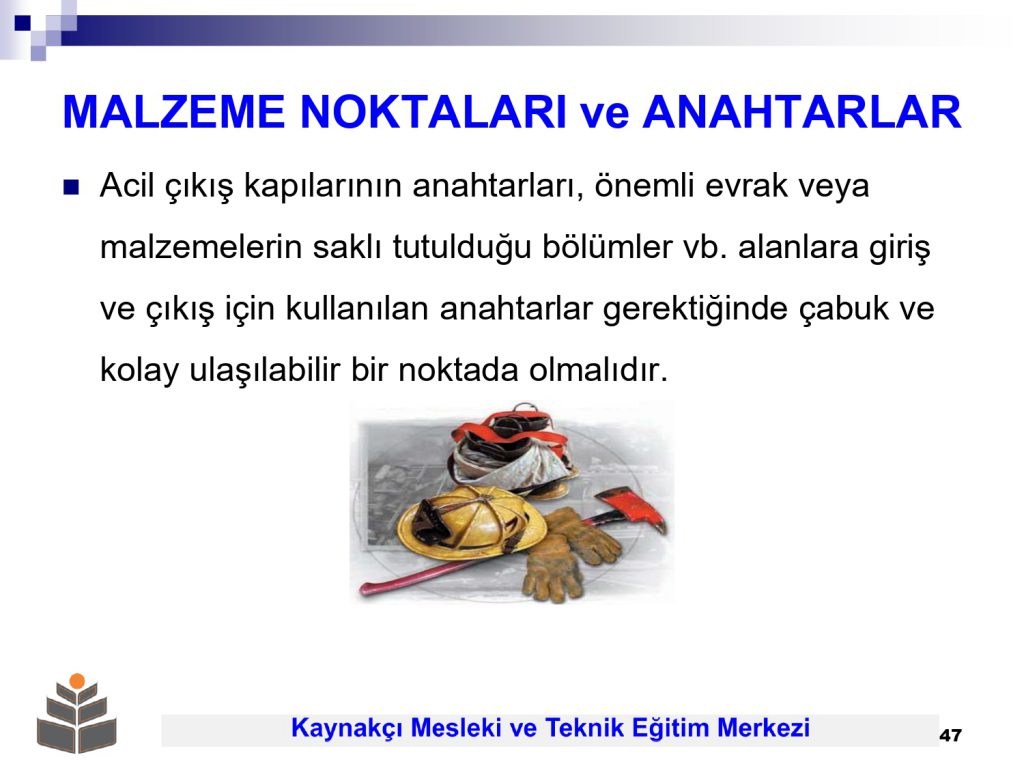 MALZEME NOKTALARI ve ANAHTARLAR

Acil çıkış kapılarının anahtarları, önemli evrak veya malzemelerin saklı tutulduğu bölümler vb. alanlara giriş ve çıkış için kullanılan anahtarlar gerektiğinde çabuk ve kolay ulaşılabilir bir noktada olmalıdır.

Kaynakçı Mesleki ve Teknik Eğitim Merkezi

47